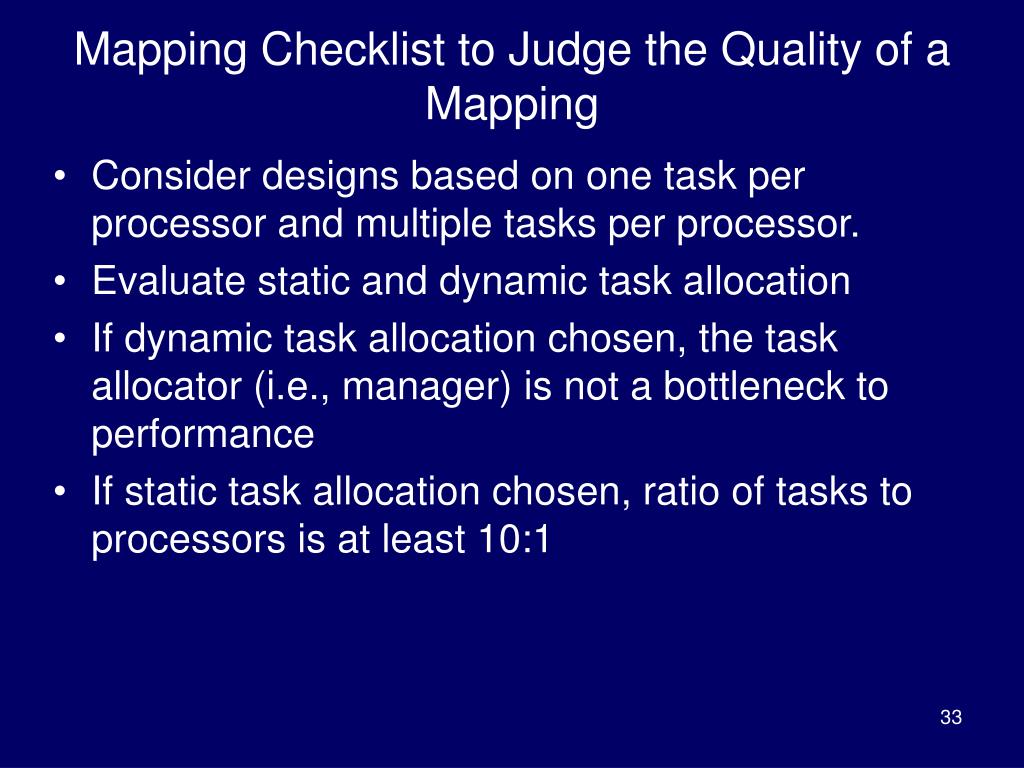 Mapping Checklist to Judge the Quality of a Mapping

• Consider designs based on one task per processor and multiple tasks per processor.
• Evaluate static and dynamic task allocation
• If dynamic task allocation chosen, the task allocator (i.e., manager) is not a bottleneck to performance
• If static task allocation chosen, ratio of tasks to processors is at least 10:1

33